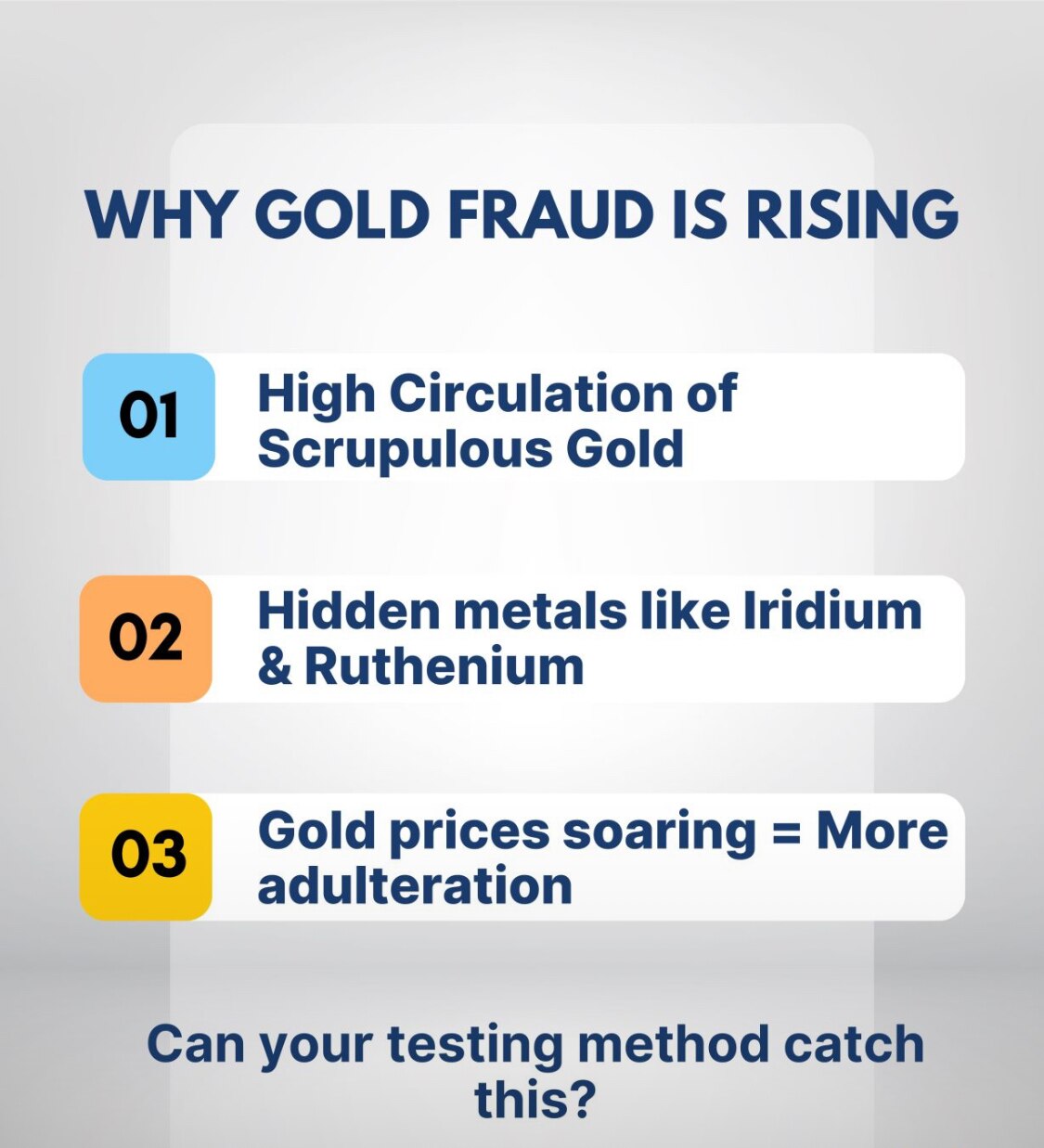 WHY GOLD FRAUD IS RISING

01 High Circulation of Scrupulous Gold

02 Hidden metals like Iridium & Ruthenium

03 Gold prices soaring = More adulteration

Can your testing method catch this?